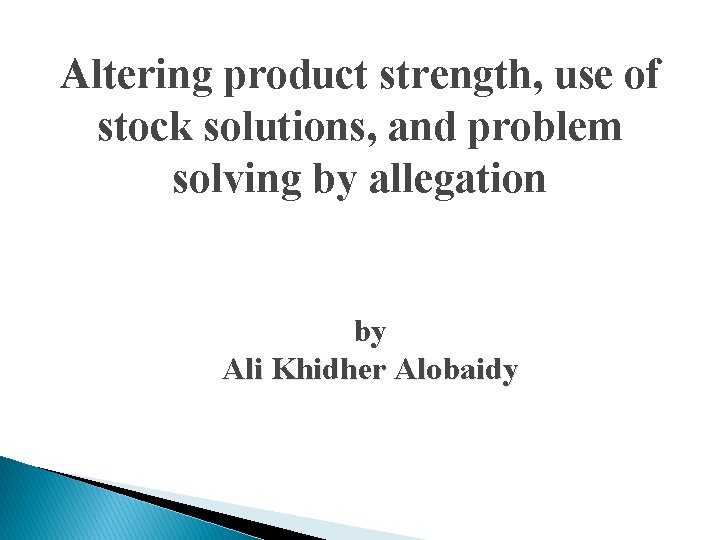 Altering product strength, use of stock solutions, and problem solving by allegation

by
Ali Khidher Alobaidy